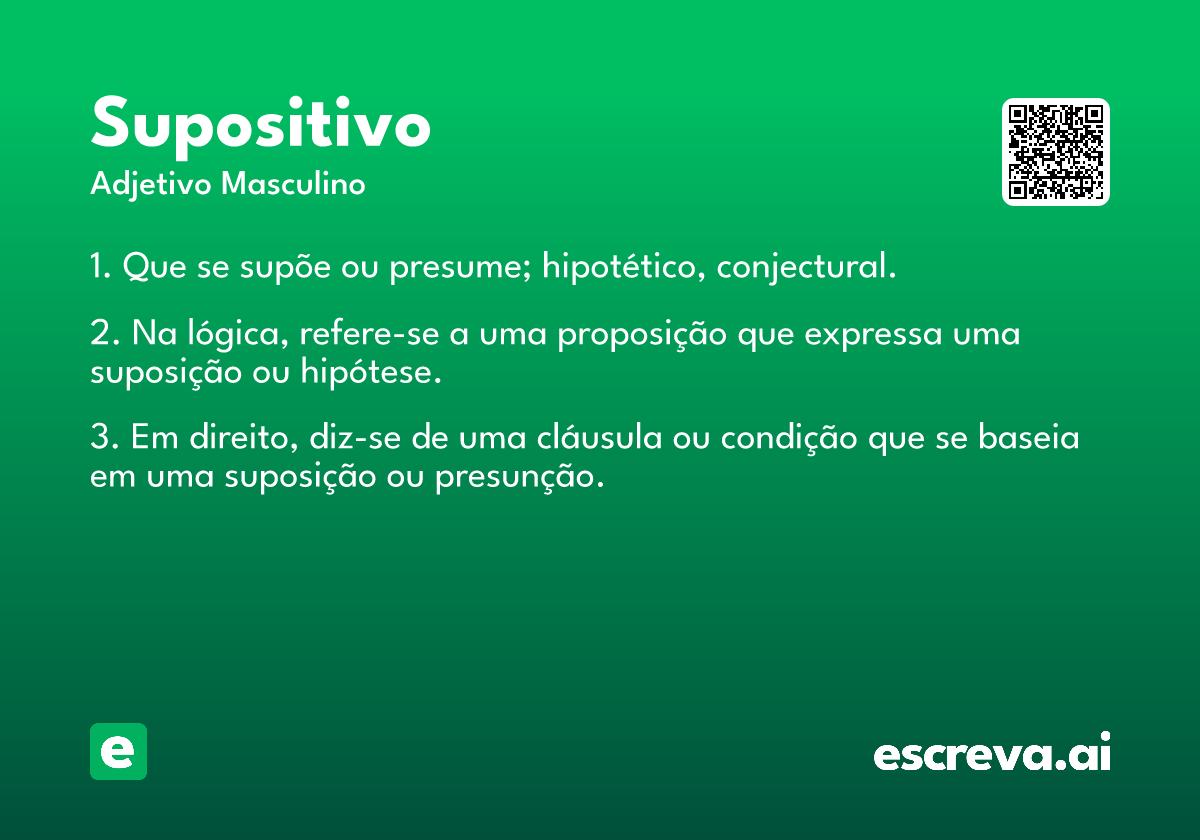 Supositivo
Adjetivo Masculino

1. Que se supõe ou presume; hipotético, conjectural.

2. Na lógica, refere-se a uma proposição que expressa uma suposição ou hipótese.

3. Em direito, diz-se de uma cláusula ou condição que se baseia em uma suposição ou presunção.

e

escreva.ai